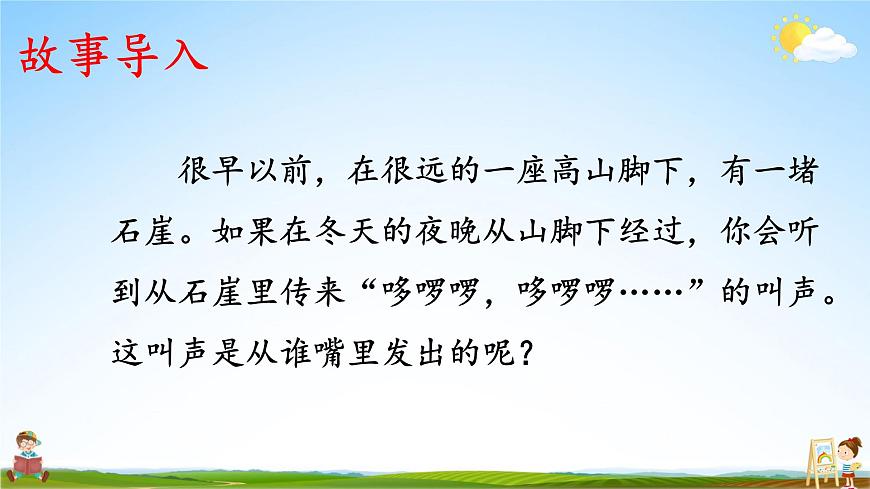 故事导入

很早以前，在很远的一座高山脚下，有一堵石崖。如果在冬天的夜晚从山脚下经过，你会听到从石崖里传来“哆啰啰，哆啰啰……”的叫声。这叫声是从谁嘴里发出的呢？